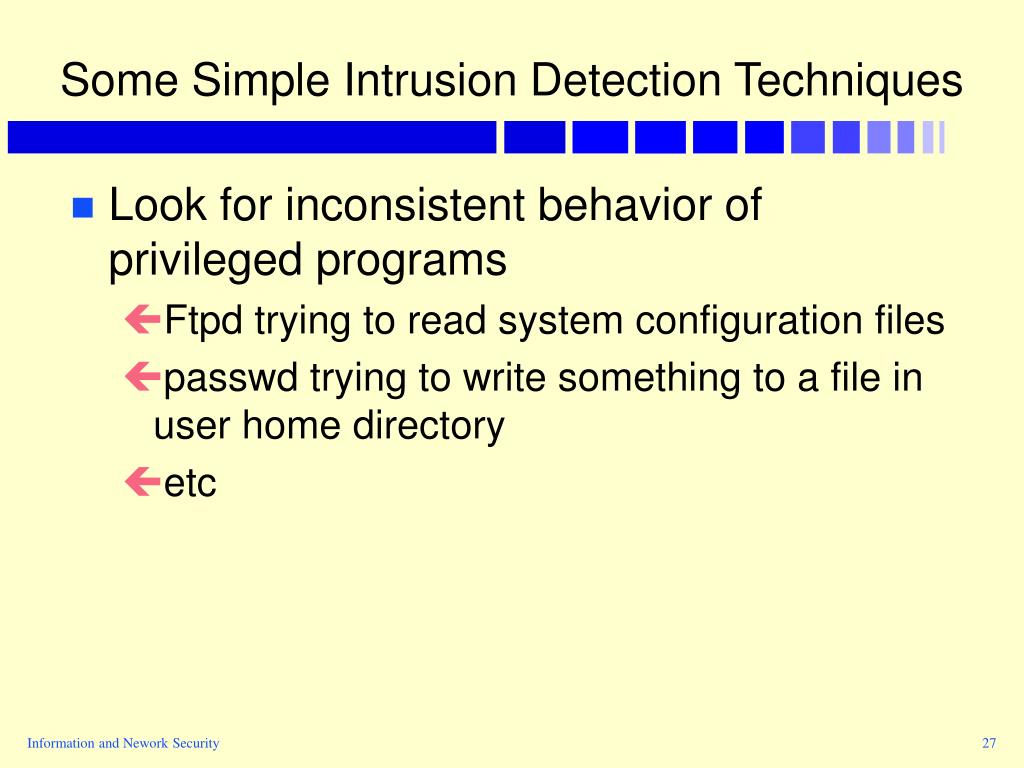 Some Simple Intrusion Detection Techniques

Look for inconsistent behavior of privileged programs

Ftpd trying to read system configuration files

passwd trying to write something to a file in user home directory

etc

Information and Nework Security

27